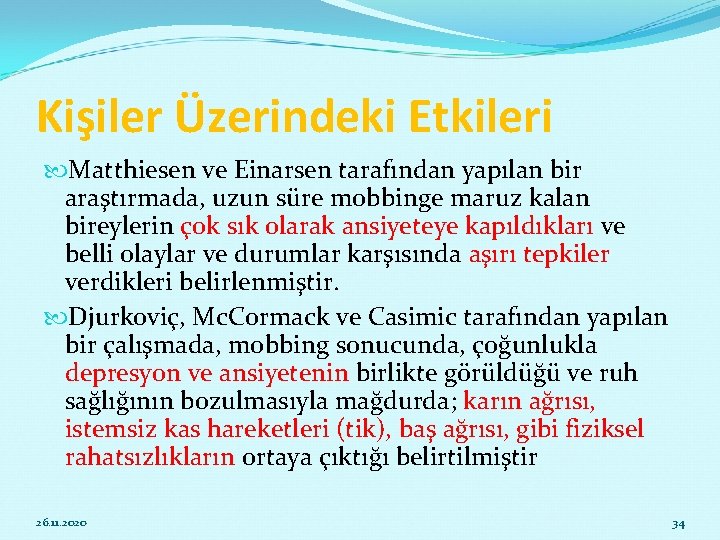 Kişiler Üzerindeki Etkileri

Matthiesen ve Einarsen tarafından yapılan bir araştırmada, uzun süre mobbinge maruz kalan bireylerin çok sık olarak ansiyeteye kapıldıkları ve belli olaylar ve durumlar karşısında aşırı tepkiler verdikleri belirlenmiştir.

Djurkoviç, McCormack ve Casimic tarafından yapılan bir çalışmada, mobbing sonucunda, çoğunlukla depresyon ve ansiyetenin birlikte görüldüğü ve ruh sağlığının bozulmasıyla mağdurda; karın ağrısı, istemsiz kas hareketleri (tik), baş ağrısı, gibi fiziksel rahatsızlıkların ortaya çıktığı belirtilmiştir

26.11.2020

34